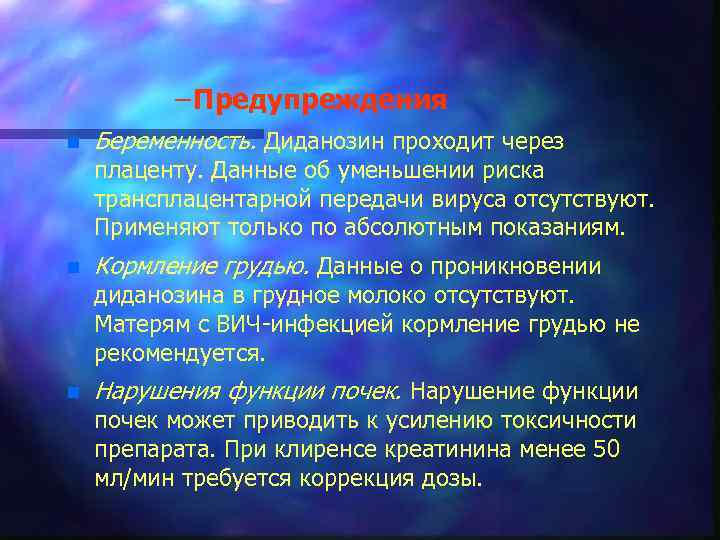 –Предупреждения

Беременность. Диданозин проходит через плаценту. Данные об уменьшении риска трансплацентарной передачи вируса отсутствуют. Применяют только по абсолютным показаниям.

Кормление грудью. Данные о проникновении диданозина в грудное молоко отсутствуют. Матерям с ВИЧ-инфекцией кормление грудью не рекомендуется.

Нарушения функции почек. Нарушение функции почек может приводить к усилению токсичности препарата. При клиренсе креатинина менее 50 мл/мин требуется коррекция дозы.